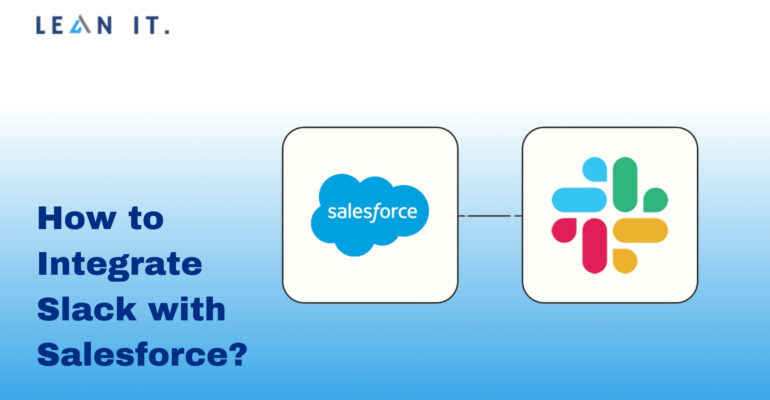 LEAN IT.

How to Integrate Slack with Salesforce?

salesforce